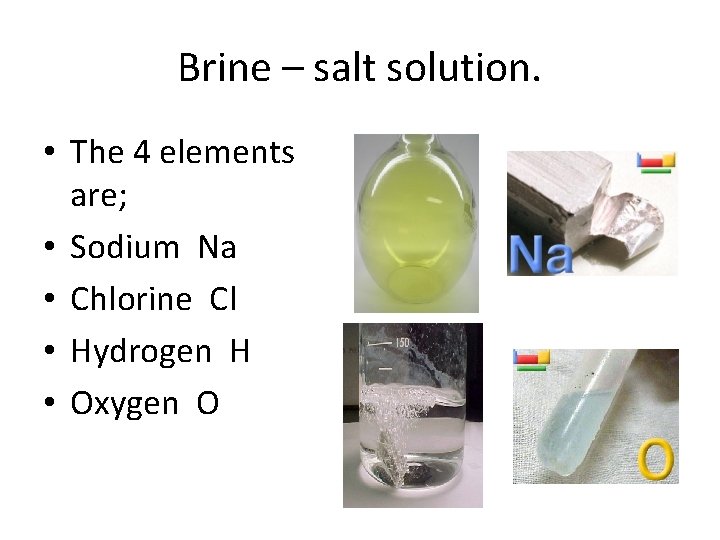 Brine – salt solution.

• The 4 elements are;
• Sodium Na
• Chlorine Cl
• Hydrogen H
• Oxygen O

Na

150

O